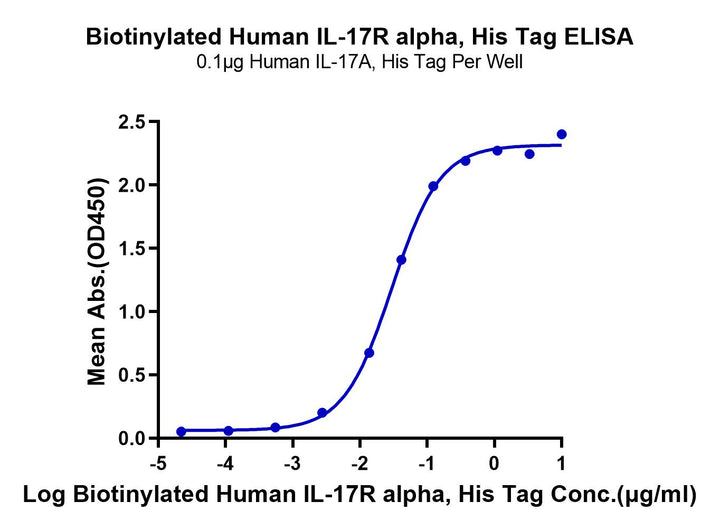 Biotinylated Human IL-17R alpha, His Tag ELISA
0.1μg Human IL-17A, His Tag Per Well

Mean Abs.(OD450)

2.5
2.0
1.5
1.0
0.5
0.0

-5
-4
-3
-2
-1
0
1

Log Biotinylated Human IL-17R alpha, His Tag Conc.(μg/ml)